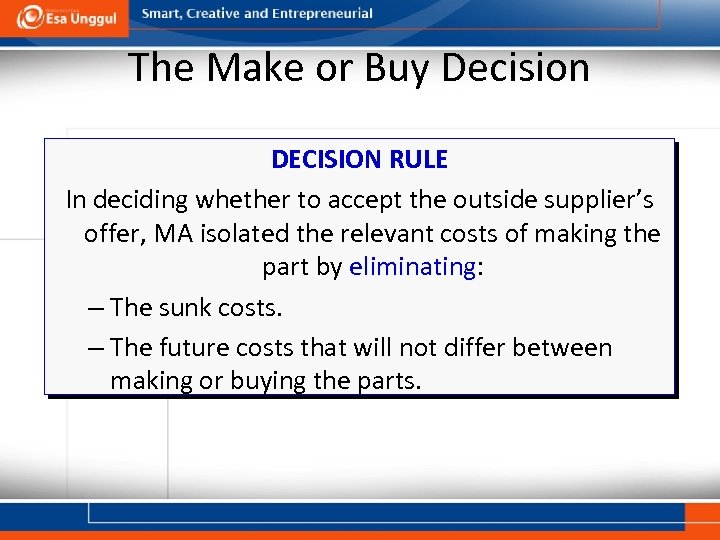 Esa Unggul

Smart, Creative and Entrepreneurial

The Make or Buy Decision

DECISION RULE

In deciding whether to accept the outside supplier's offer, MA isolated the relevant costs of making the part by eliminating:

– The sunk costs.

– The future costs that will not differ between making or buying the parts.